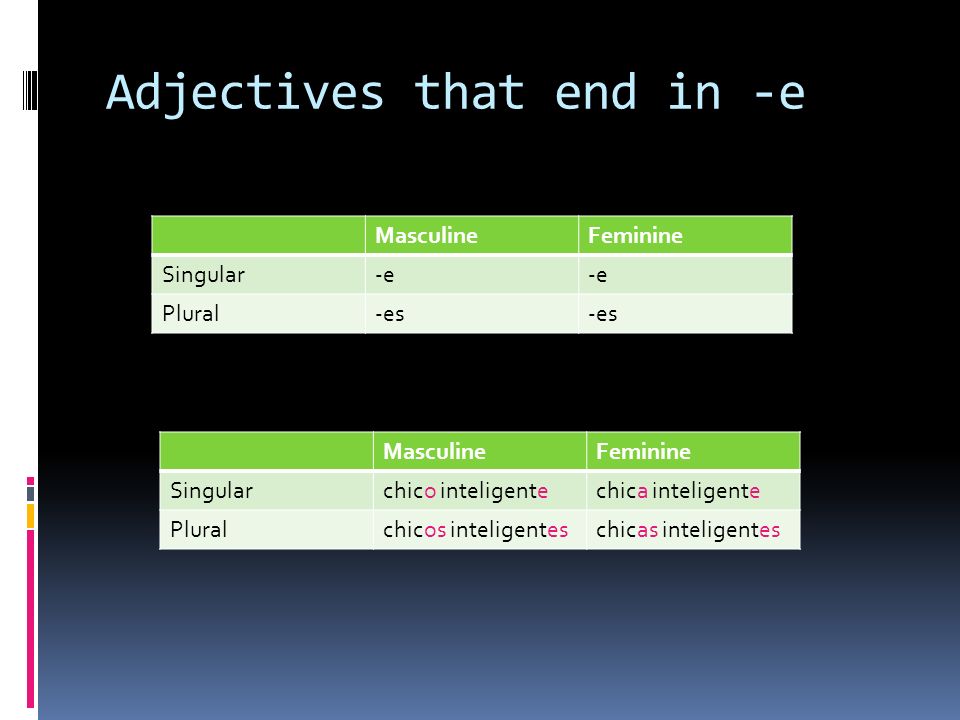 Adjectives that end in -e

| | Masculine | Feminine |
|---|---|---|
| Singular | -e | -e |
| Plural | -es | -es |

| | Masculine | Feminine |
|---|---|---|
| Singular | chico inteligente | chica inteligente |
| Plural | chicos inteligentes | chicas inteligentes |